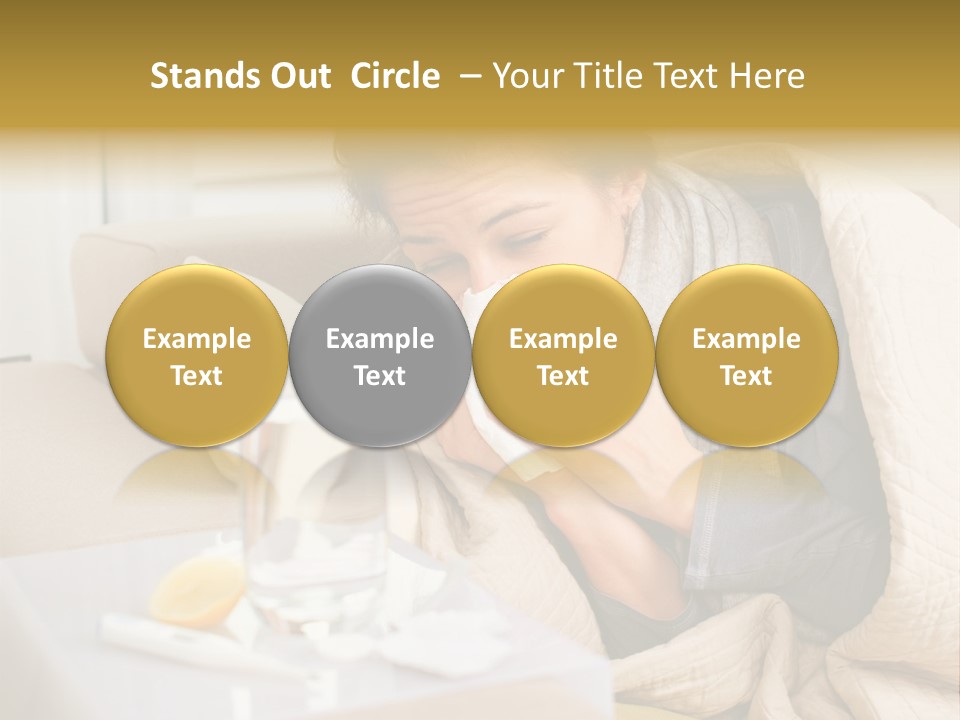 Stands Out Circle – Your Title Text Here

Example Text

Example Text

Example Text

Example Text